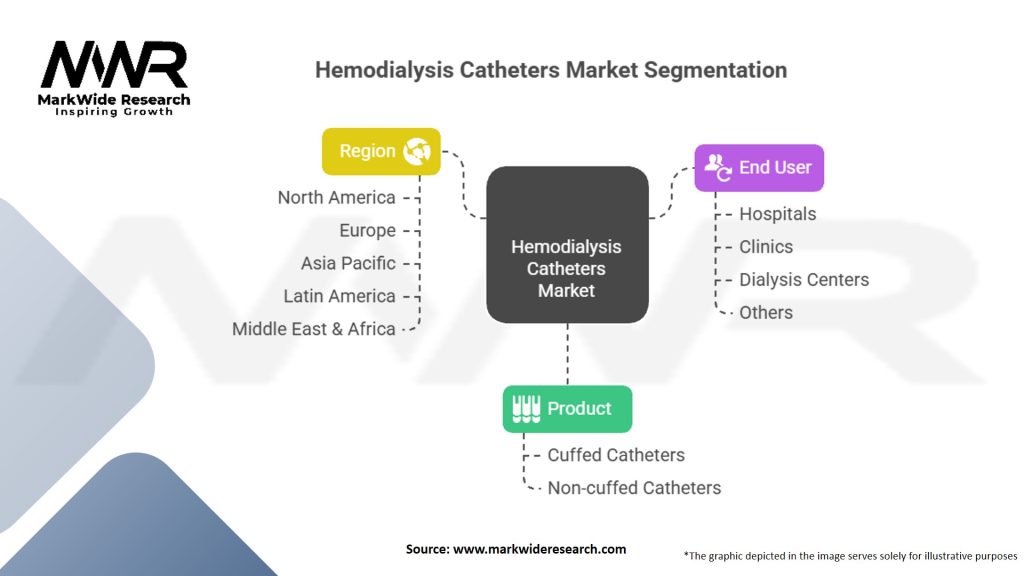 MWR
MarkWide Research
Inspiring Growth

Hemodialysis Catheters Market Segmentation

Region
North America
Europe
Asia Pacific
Latin America
Middle East & Africa

Hemodialysis Catheters Market

End User
Hospitals
Clinics
Dialysis Centers
Others

Product
Cuffed Catheters
Non-cuffed Catheters

Source: www.markwideresearch.com

*The graphic depicted in the image serves solely for illustrative purposes